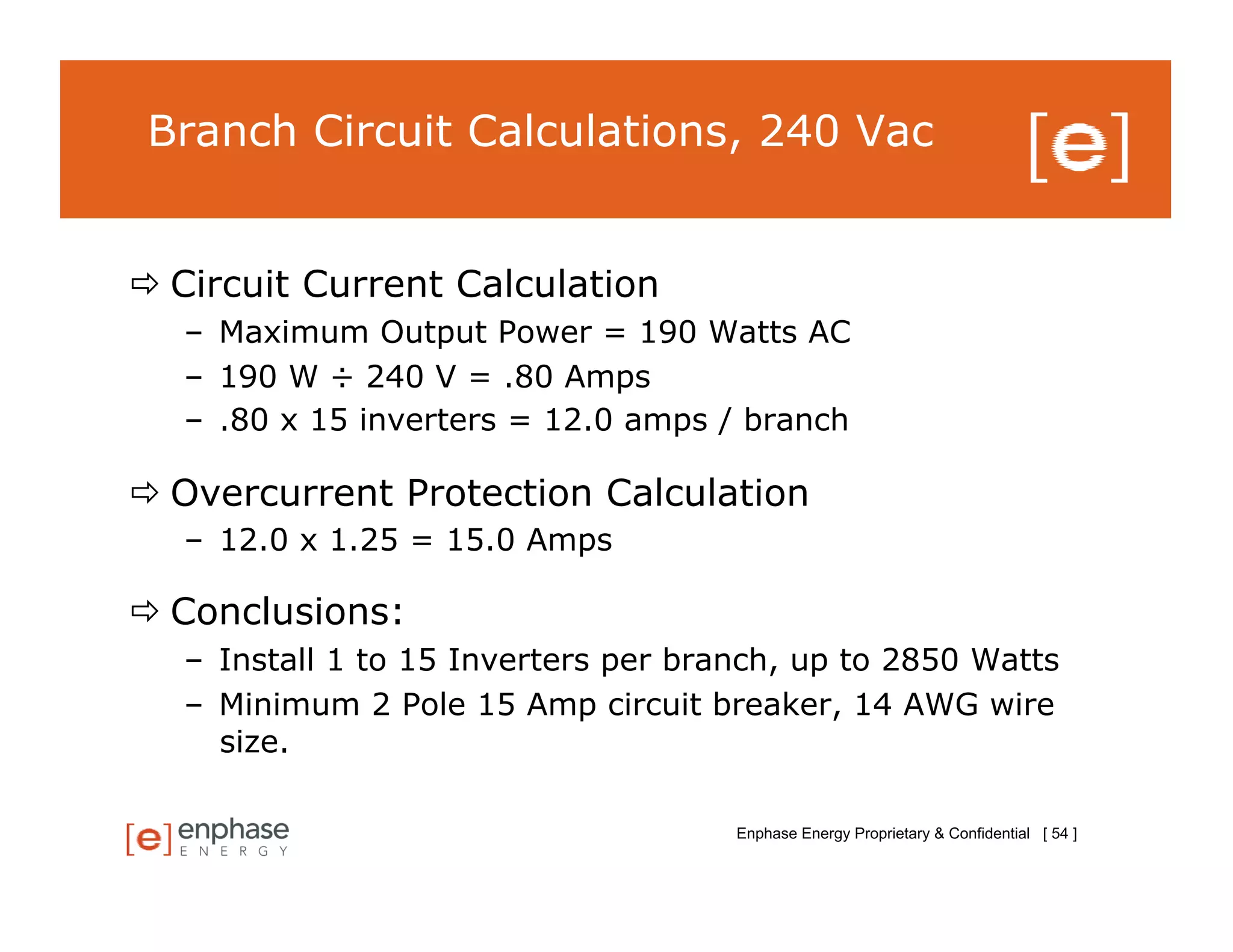 Branch Circuit Calculations, 240 Vac

[e]

⇨ Circuit Current Calculation

– Maximum Output Power = 190 Watts AC

– 190 W ÷ 240 V = .80 Amps

– .80 x 15 inverters = 12.0 amps / branch

⇨ Overcurrent Protection Calculation

– 12.0 x 1.25 = 15.0 Amps

⇨ Conclusions:

– Install 1 to 15 Inverters per branch, up to 2850 Watts

– Minimum 2 Pole 15 Amp circuit breaker, 14 AWG wire size.

[e] enphase ENERGY

Enphase Energy Proprietary & Confidential [ 54 ]